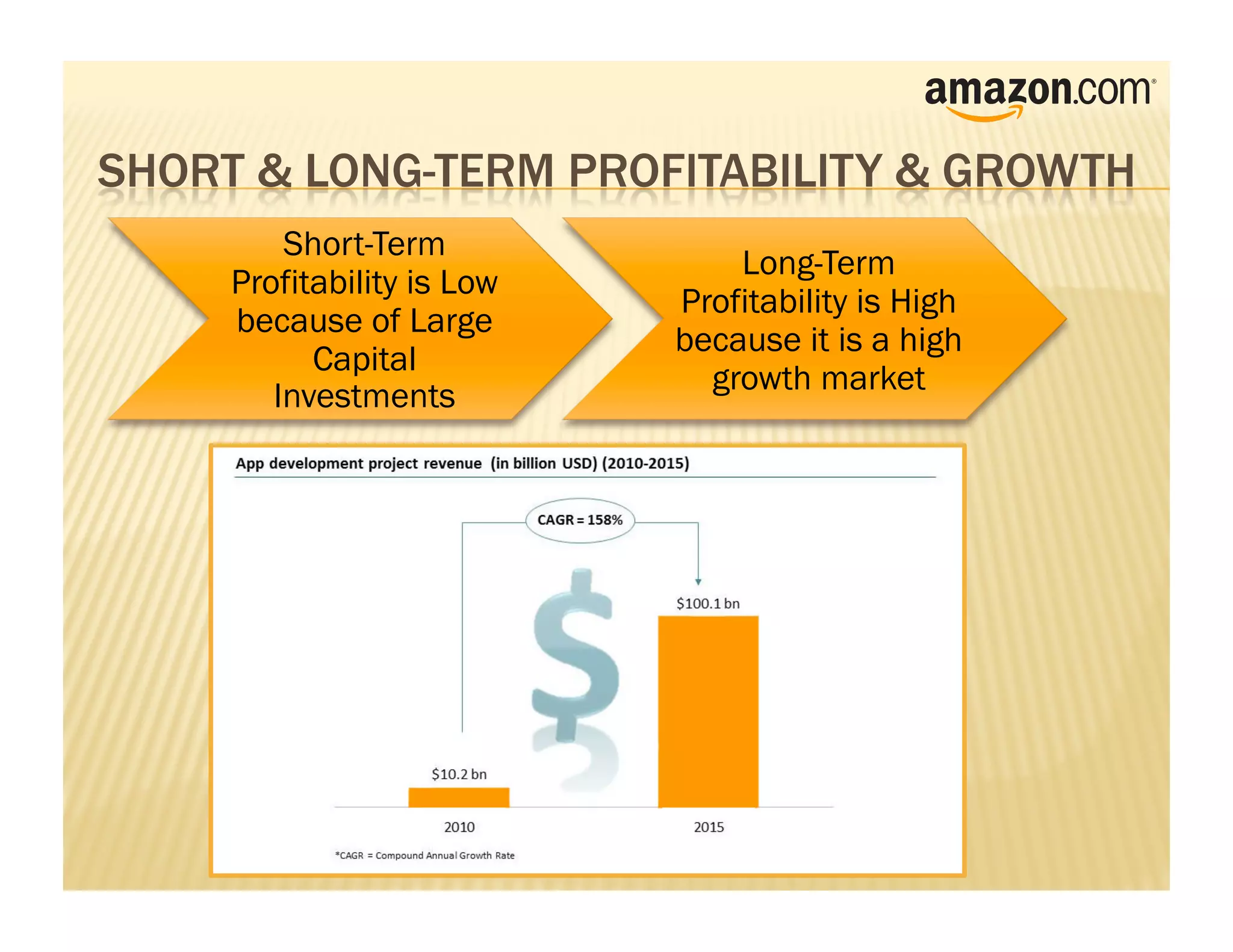 amazon.com®

SHORT & LONG-TERM PROFITABILITY & GROWTH

Short-Term Profitability is Low because of Large Capital Investments

Long-Term Profitability is High because it is a high growth market

App development project revenue (in billion USD) (2010-2015)

CAGR = 158%

$100.1 bn

$10.2 bn

2010

2015

*CAGR = Compound Annual Growth Rate